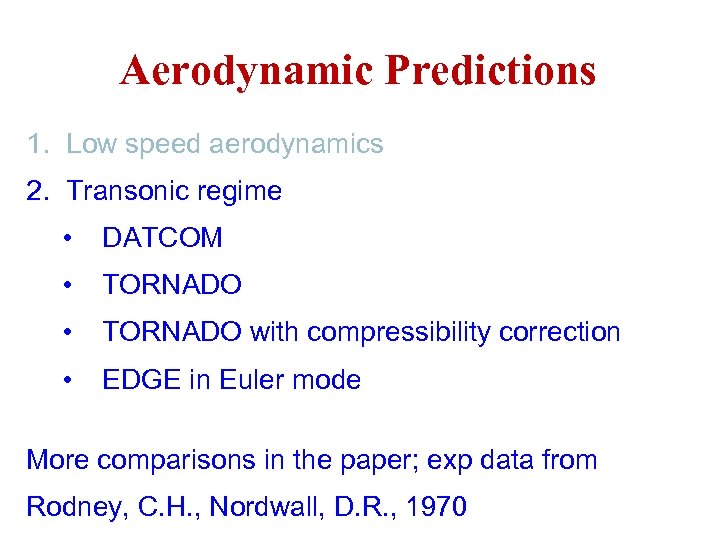 Aerodynamic Predictions

1. Low speed aerodynamics
2. Transonic regime
• DATCOM
• TORNADO
• TORNADO with compressibility correction
• EDGE in Euler mode

More comparisons in the paper; exp data from Rodney, C.H., Nordwall, D.R., 1970